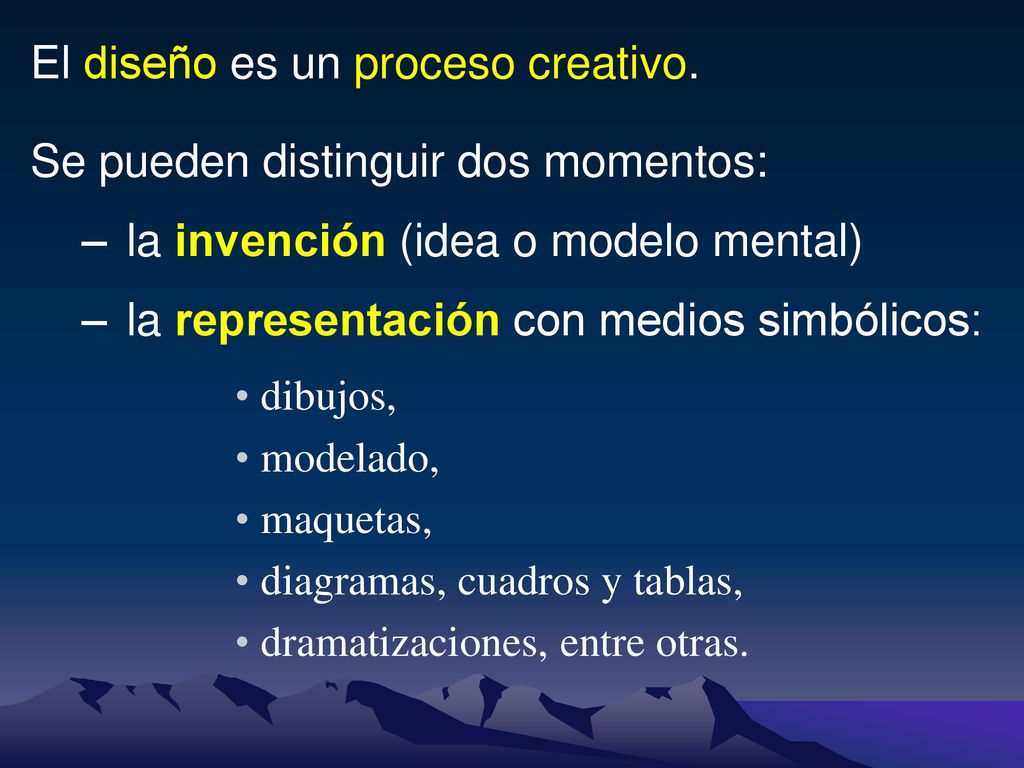 El diseño es un proceso creativo.

Se pueden distinguir dos momentos:

– la invención (idea o modelo mental)

– la representación con medios simbólicos:

• dibujos,
• modelado,
• maquetas,
• diagramas, cuadros y tablas,
• dramatizaciones, entre otras.